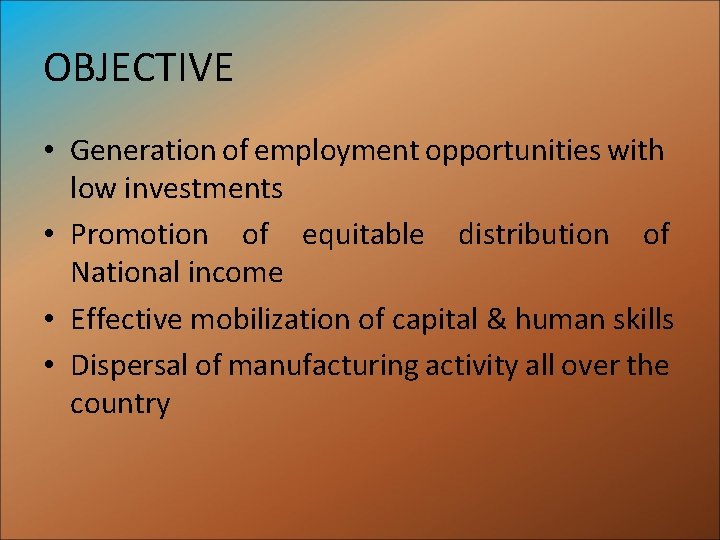 OBJECTIVE

• Generation of employment opportunities with low investments
• Promotion of equitable distribution of National income
• Effective mobilization of capital & human skills
• Dispersal of manufacturing activity all over the country